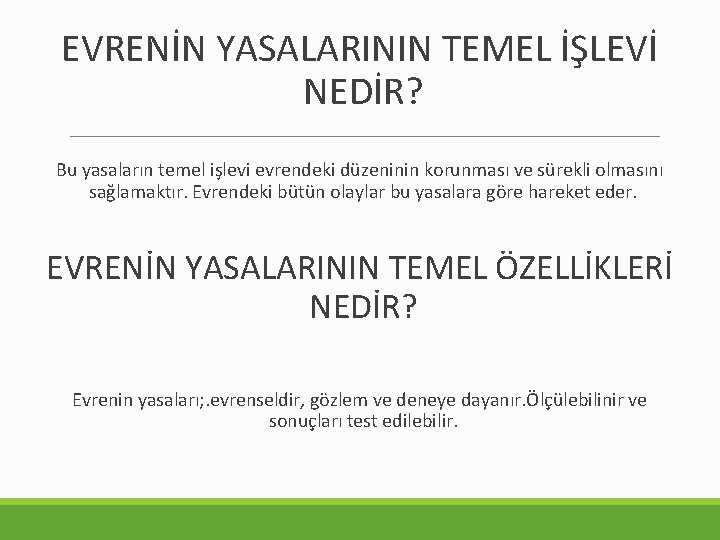 EVRENİN YASALARININ TEMEL İŞLEVİ NEDİR?

Bu yasaların temel işlevi evrendeki düzeninin korunması ve sürekli olmasını sağlamaktır. Evrendeki bütün olaylar bu yasalara göre hareket eder.

EVRENİN YASALARININ TEMEL ÖZELLİKLERİ NEDİR?

Evrenin yasaları;.evrenseldir, gözlem ve deneye dayanır.Ölçülebilinir ve sonuçları test edilebilir.